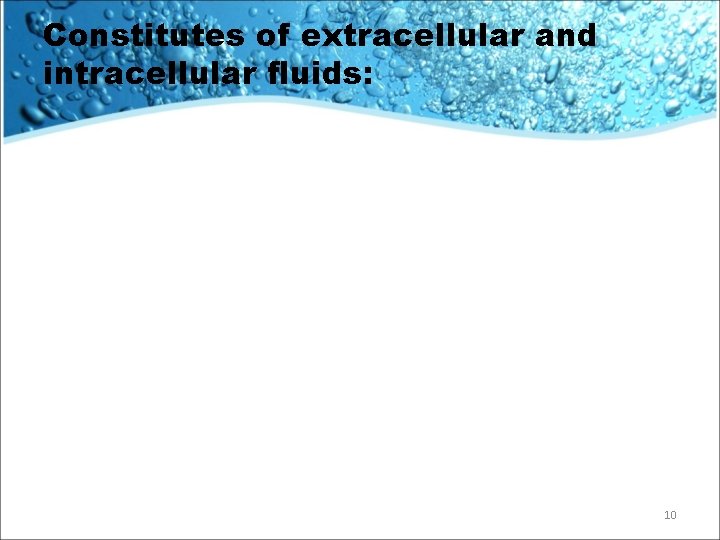 Constitutes of extracellular and intracellular fluids:

10